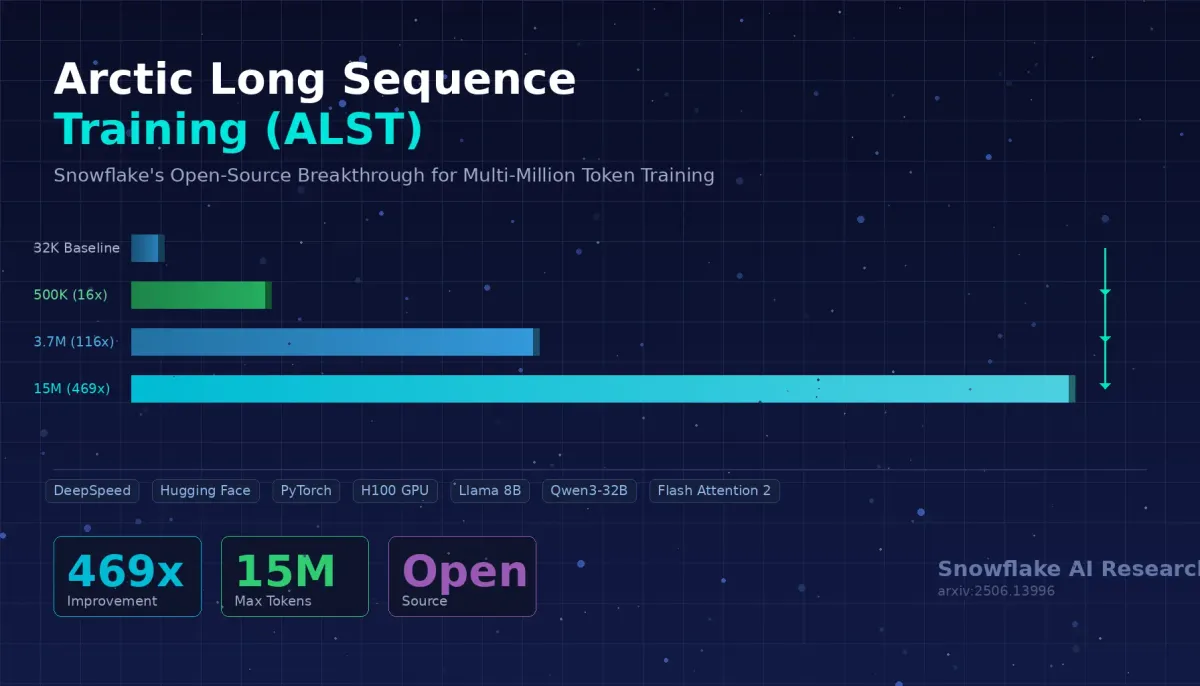 Arctic Long Sequence
Training (ALST)

Snowflake's Open-Source Breakthrough for Multi-Million Token Training

32K Baseline

500K (16x)

3.7M (116x)

15M (469x)

DeepSpeed
Hugging Face
PyTorch
H100 GPU
Llama 8B
Qwen3-32B
Flash Attention 2

469x
Improvement

15M
Max Tokens

Open
Source

Snowflake AI Research
arxiv:2506.13996